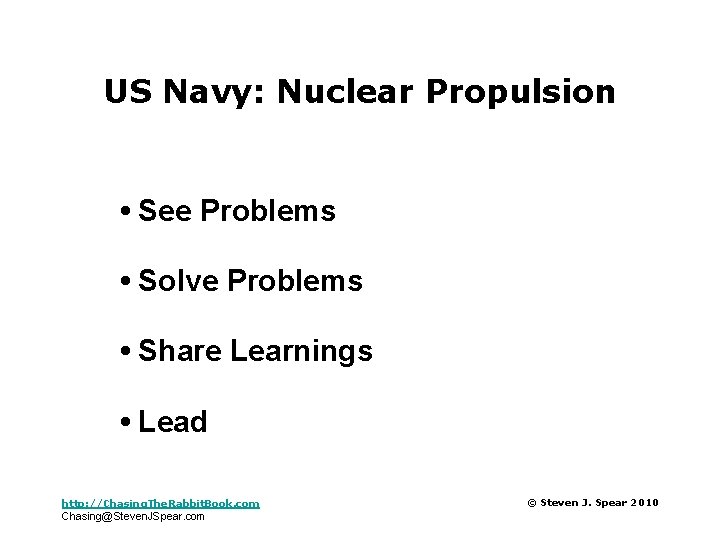 US Navy: Nuclear Propulsion

• See Problems

• Solve Problems

• Share Learnings

• Lead

http://ChasingTheRabbitBook.com
Chasing@StevenJSpear.com

© Steven J. Spear 2010